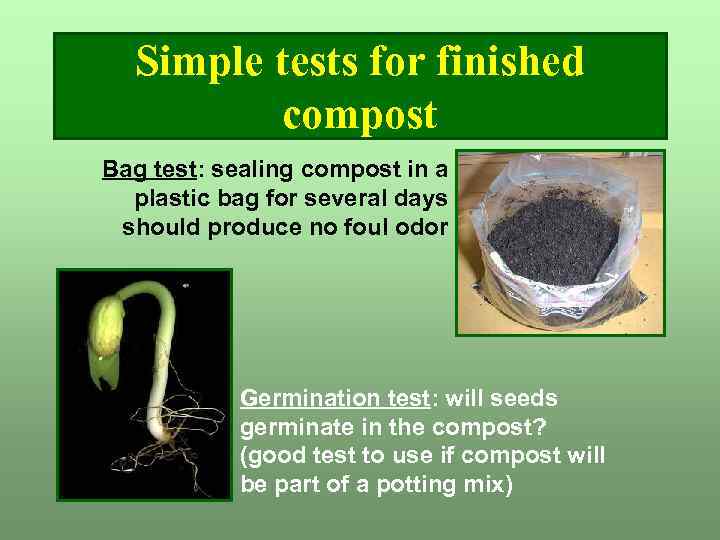 Simple tests for finished compost

Bag test: sealing compost in a plastic bag for several days should produce no foul odor

Germination test: will seeds germinate in the compost? (good test to use if compost will be part of a potting mix)